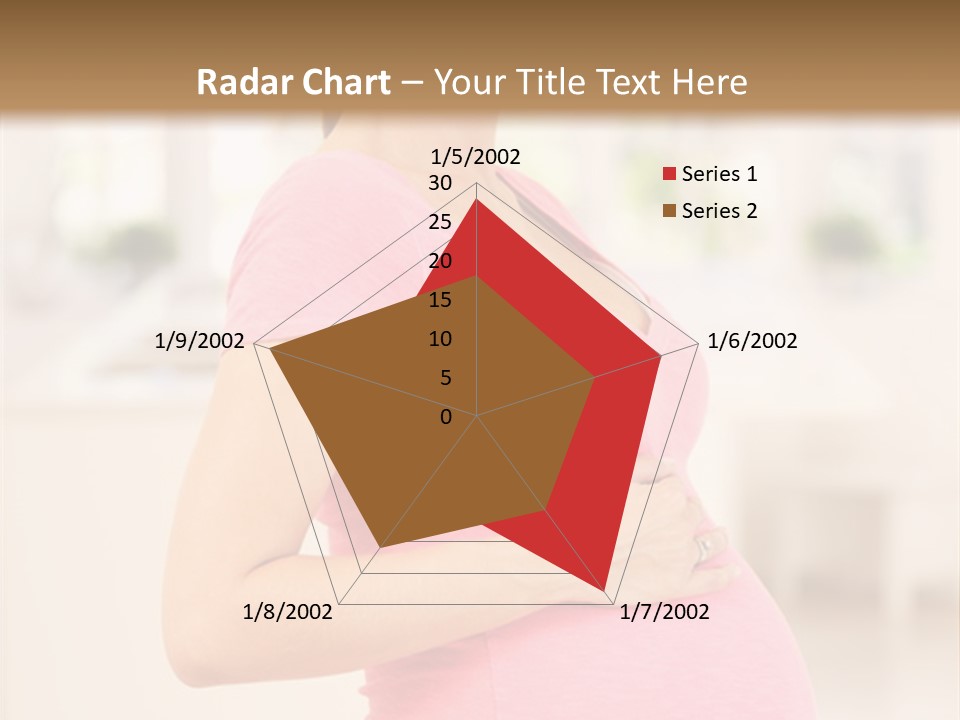 Radar Chart – Your Title Text Here

1/5/2002
30
25
20
15
10
5
0
1/6/2002
1/7/2002
1/8/2002
1/9/2002

Series 1
Series 2